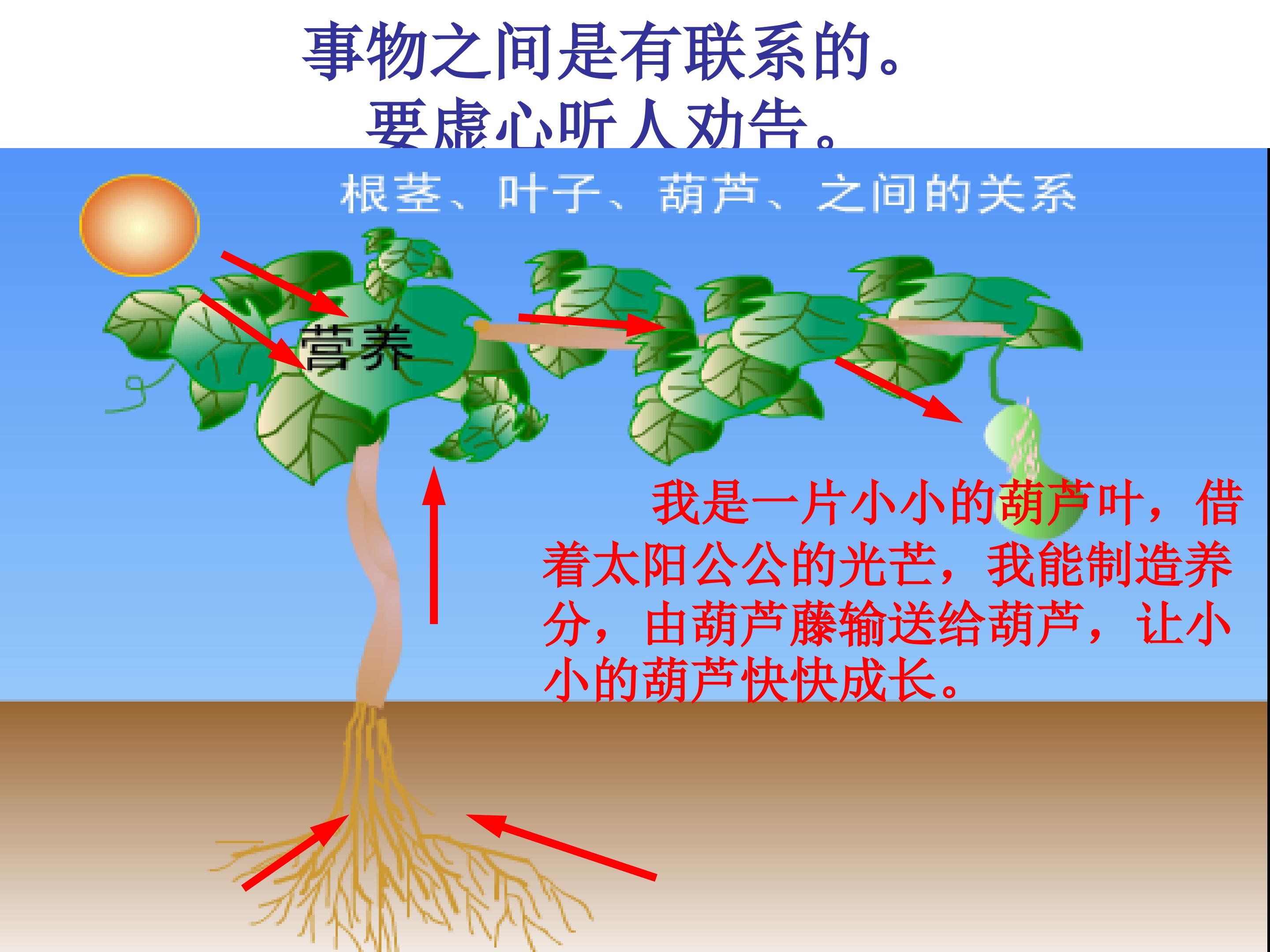 事物之间是有联系的。
要虚心听人劝告。

根茎、叶子、葫芦、之间的关系

营养

我是一片小小的葫芦叶，借着太阳公公的光芒，我能制造养分，由葫芦藤输送给葫芦，让小小的葫芦快快成长。